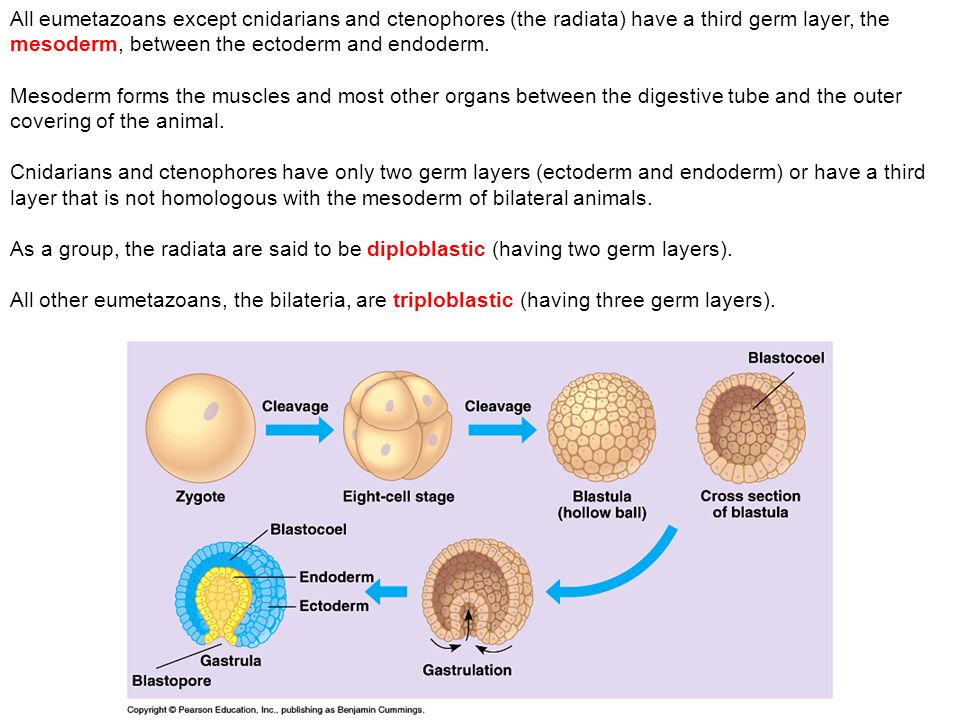 All eumetazoans except cnidarians and ctenophores (the radiata) have a third germ layer, the mesoderm, between the ectoderm and endoderm.

Mesoderm forms the muscles and most other organs between the digestive tube and the outer covering of the animal.

Cnidarians and ctenophores have only two germ layers (ectoderm and endoderm) or have a third layer that is not homologous with the mesoderm of bilateral animals.

As a group, the radiata are said to be diploblastic (having two germ layers).

All other eumetazoans, the bilateria, are triploblastic (having three germ layers).

Cleavage
Cleavage
Blastocoel
Zygote
Eight-cell stage
Blastula (hollow ball)
Cross section of blastula
Blastocoel
Endoderm
Ectoderm
Gastrula
Blastopore
Gastrulation

Copyright © Pearson Education, Inc., publishing as Benjamin Cummings.